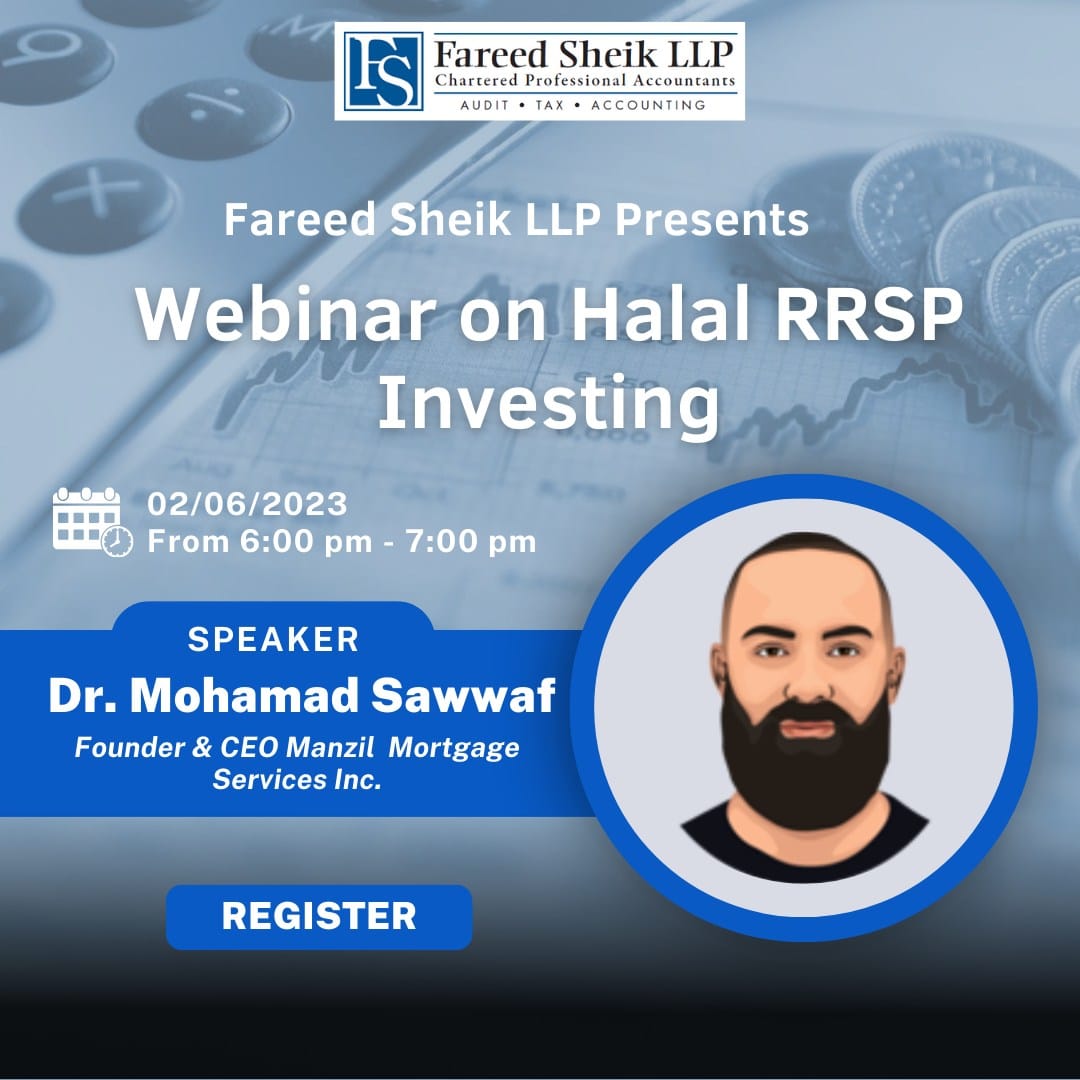 FS Fareed Sheik LLP
Chartered Professional Accountants
AUDIT • TAX • ACCOUNTING

Fareed Sheik LLP Presents

Webinar on Halal RRSP Investing

02/06/2023
From 6:00 pm - 7:00 pm

SPEAKER
Dr. Mohamad Sawwaf
Founder & CEO Manzil Mortgage Services Inc.

REGISTER